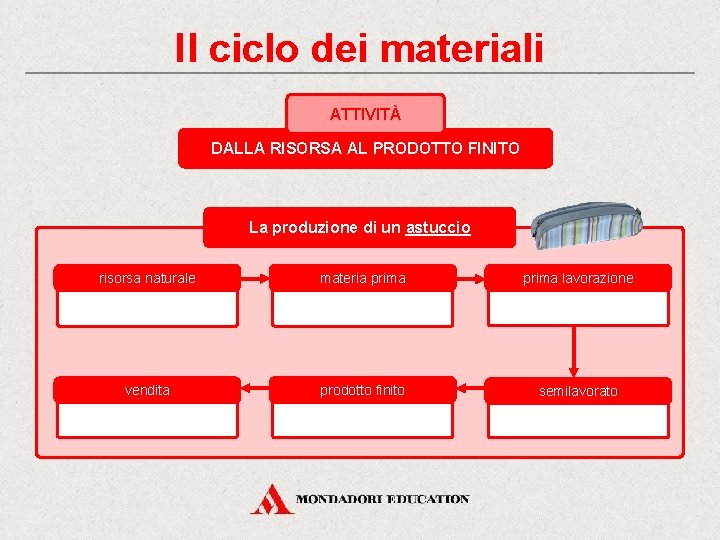 Il ciclo dei materiali

ATTIVITÀ

DALLA RISORSA AL PRODOTTO FINITO

La produzione di un astuccio

risorsa naturale

materia prima

prima lavorazione

semilavorato

prodotto finito

vendita

MONDADORI EDUCATION